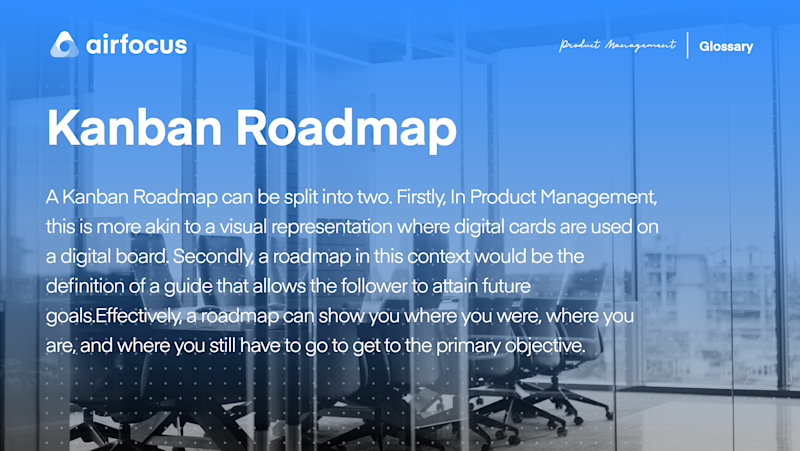 airfocus

Product Management | Glossary

Kanban Roadmap

A Kanban Roadmap can be split into two. Firstly, In Product Management, this is more akin to a visual representation where digital cards are used on a digital board. Secondly, a roadmap in this context would be the definition of a guide that allows the follower to attain future goals.Effectively, a roadmap can show you where you were, where you are, and where you still have to go to get to the primary objective.